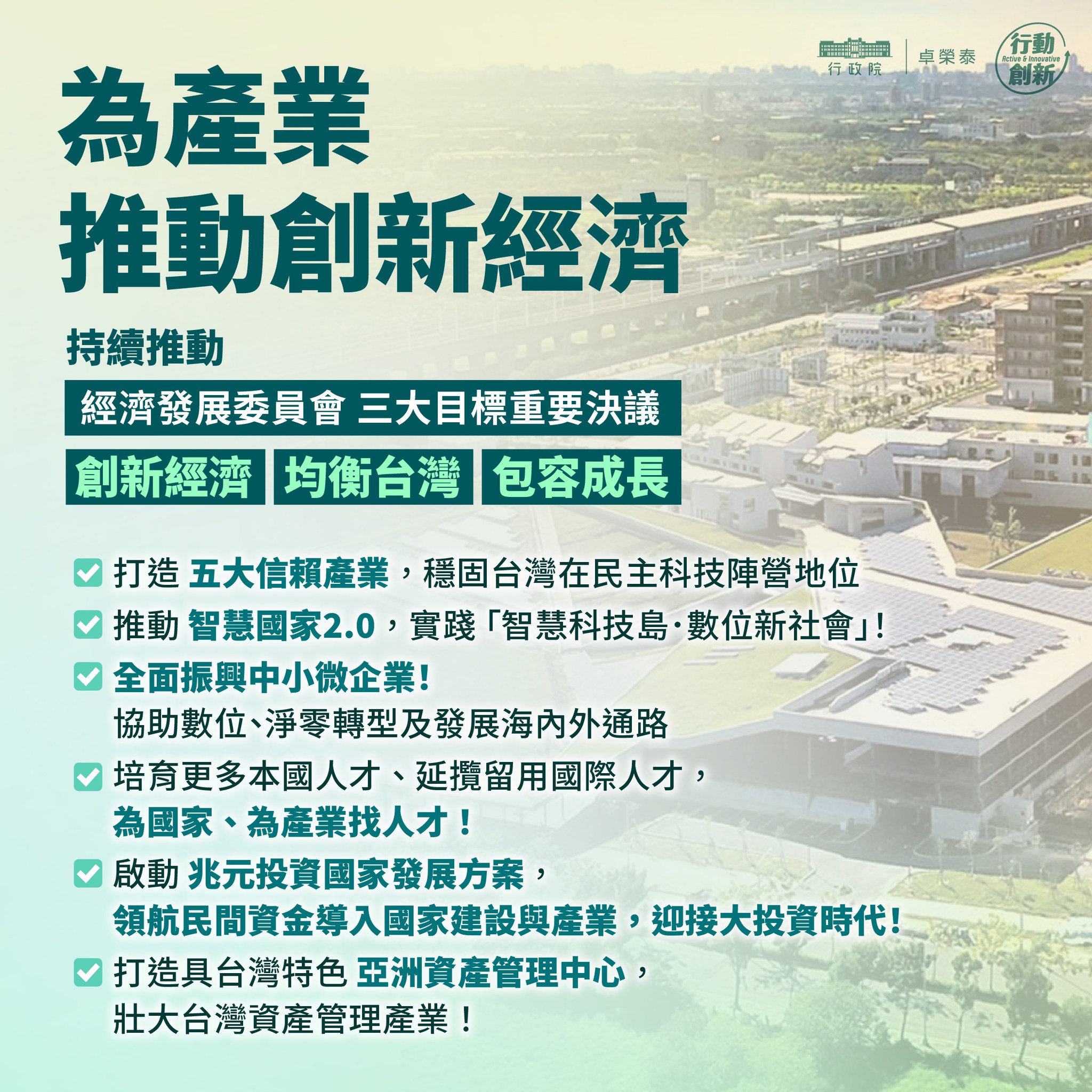 行政院 卓榮泰 行動 Active & Innovative 創新

為產業
推動創新經濟

持續推動

經濟發展委員會 三大目標重要決議

創新經濟 均衡台灣 包容成長

打造 五大信賴產業，穩固台灣在民主科技陣營地位

推動 智慧國家2.0，實踐「智慧科技島·數位新社會」！

全面振興中小微企業！
協助數位、淨零轉型及發展海內外通路

培育更多本國人才、延攬留用國際人才，
為國家、為產業找人才！

啟動 兆元投資國家發展方案，
領航民間資金導入國家建設與產業，迎接大投資時代！

打造具台灣特色 亞洲資產管理中心，
壯大台灣資產管理產業！